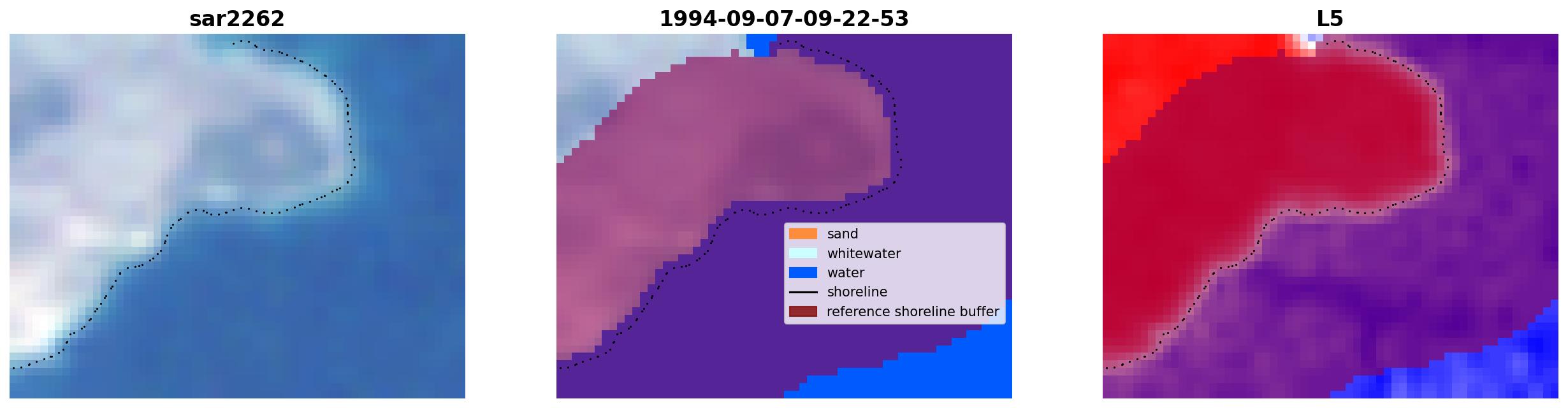 sar2262

1994-09-07-09-22-53

sand
whitewater
water
shoreline
reference shoreline buffer

L5